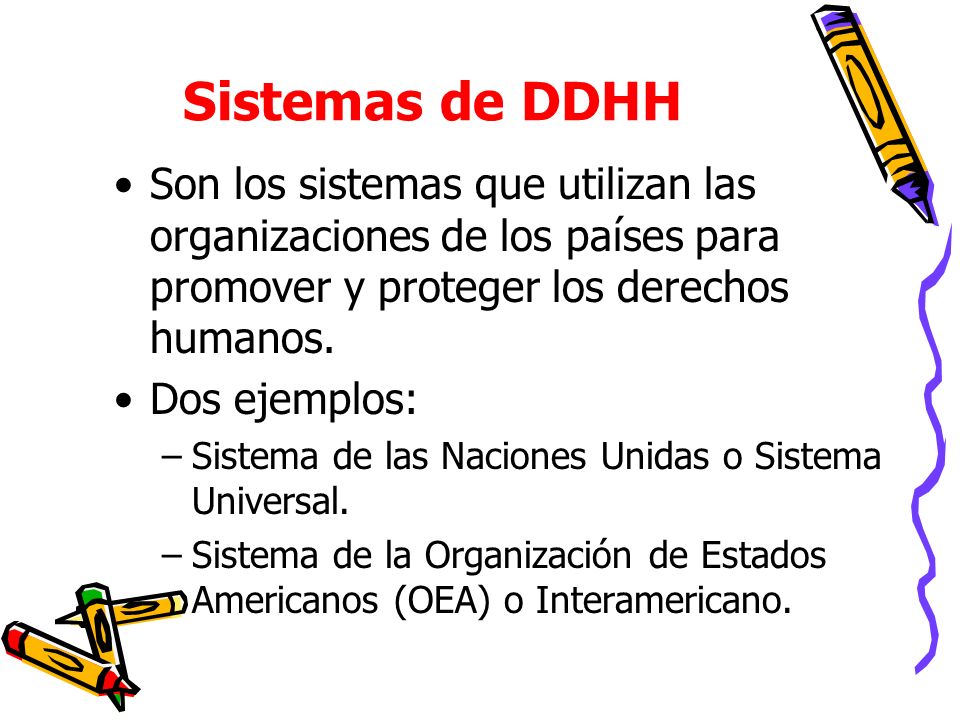 Sistemas de DDHH

• Son los sistemas que utilizan las organizaciones de los países para promover y proteger los derechos humanos.

• Dos ejemplos:

– Sistema de las Naciones Unidas o Sistema Universal.

– Sistema de la Organización de Estados Americanos (OEA) o Interamericano.